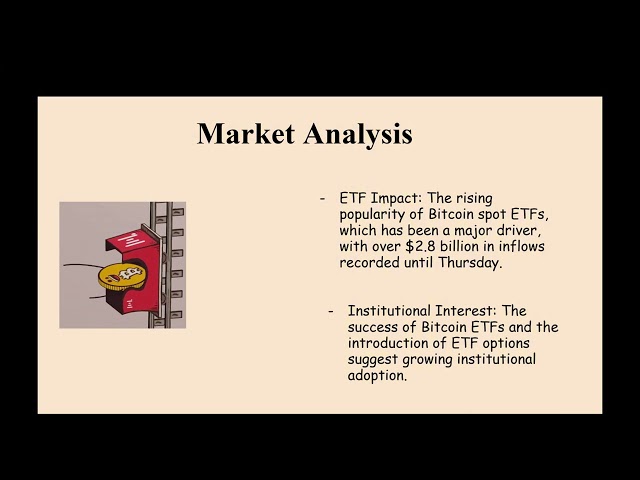 Market Analysis

- ETF Impact: The rising popularity of Bitcoin spot ETFs, which has been a major driver, with over \$2.8 billion in inflows recorded until Thursday.

- Institutional Interest: The success of Bitcoin ETFs and the introduction of ETF options suggest growing institutional adoption.